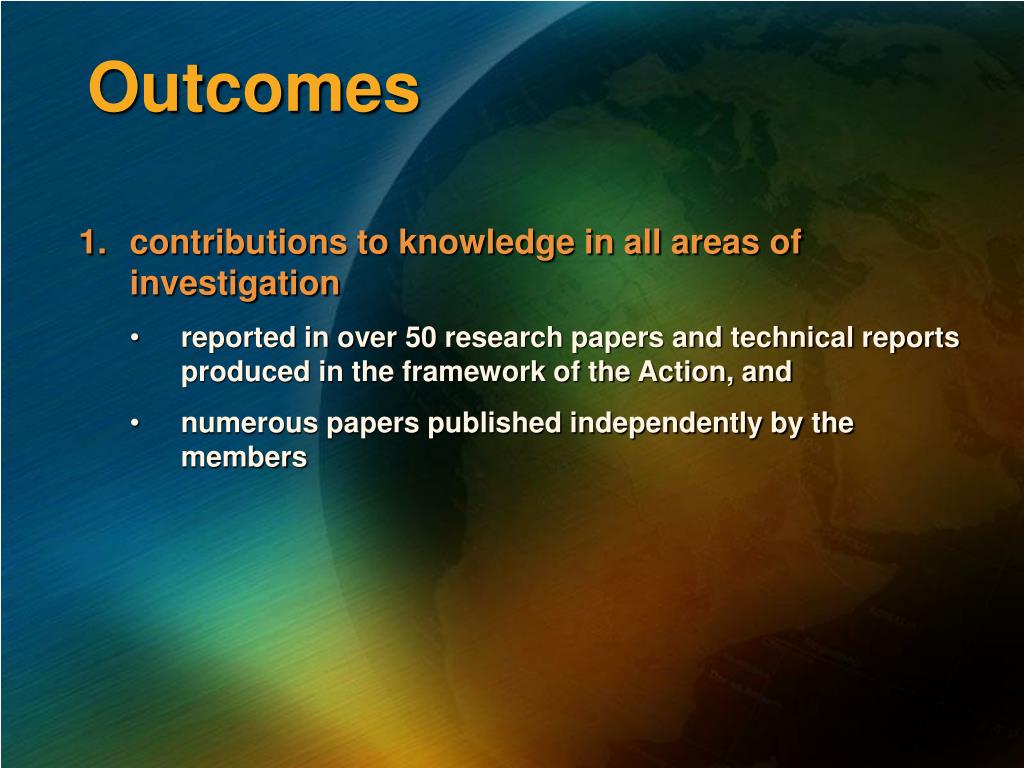 Outcomes

1. contributions to knowledge in all areas of investigation

• reported in over 50 research papers and technical reports produced in the framework of the Action, and

• numerous papers published independently by the members